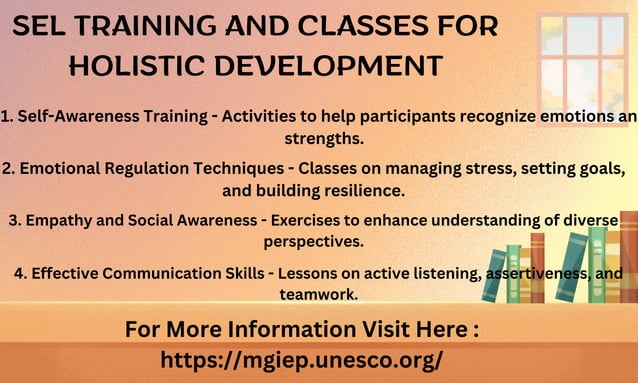 SEL TRAINING AND CLASSES FOR HOLISTIC DEVELOPMENT

1. Self-Awareness Training - Activities to help participants recognize emotions an strengths.

2. Emotional Regulation Techniques - Classes on managing stress, setting goals, and building resilience.

3. Empathy and Social Awareness - Exercises to enhance understanding of diverse perspectives.

4. Effective Communication Skills - Lessons on active listening, assertiveness, and teamwork.

For More Information Visit Here :

https://mgiep.unesco.org/